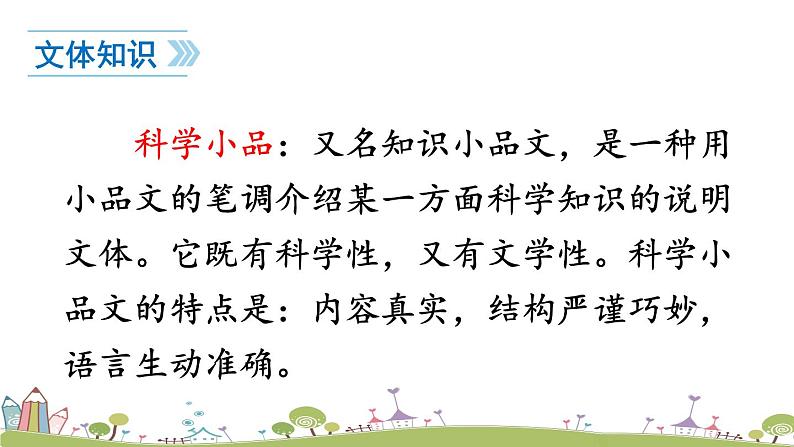 文体知识

科学小品：又名知识小品文，是一种用小品文的笔调介绍某一方面科学知识的说明文体。它既有科学性，又有文学性。科学小品文的特点是：内容真实，结构严谨巧妙，语言生动准确。